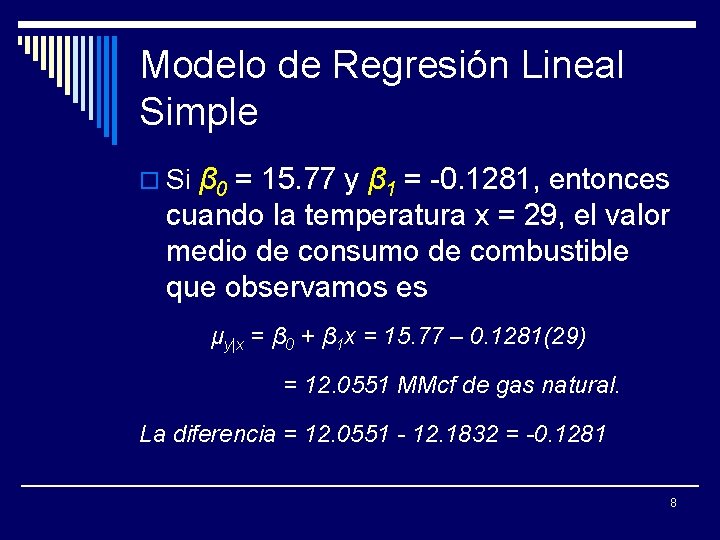 Modelo de Regresión Lineal Simple

Si $\beta_0$ = 15.77 y $\beta_1$ = -0.1281, entonces cuando la temperatura x = 29, el valor medio de consumo de combustible que observamos es

$\mu_{y|x} = \beta_0 + \beta_1 x = 15.77 – 0.1281(29)$

= 12.0551 MMcf de gas natural.

La diferencia = 12.0551 - 12.1832 = -0.1281

8